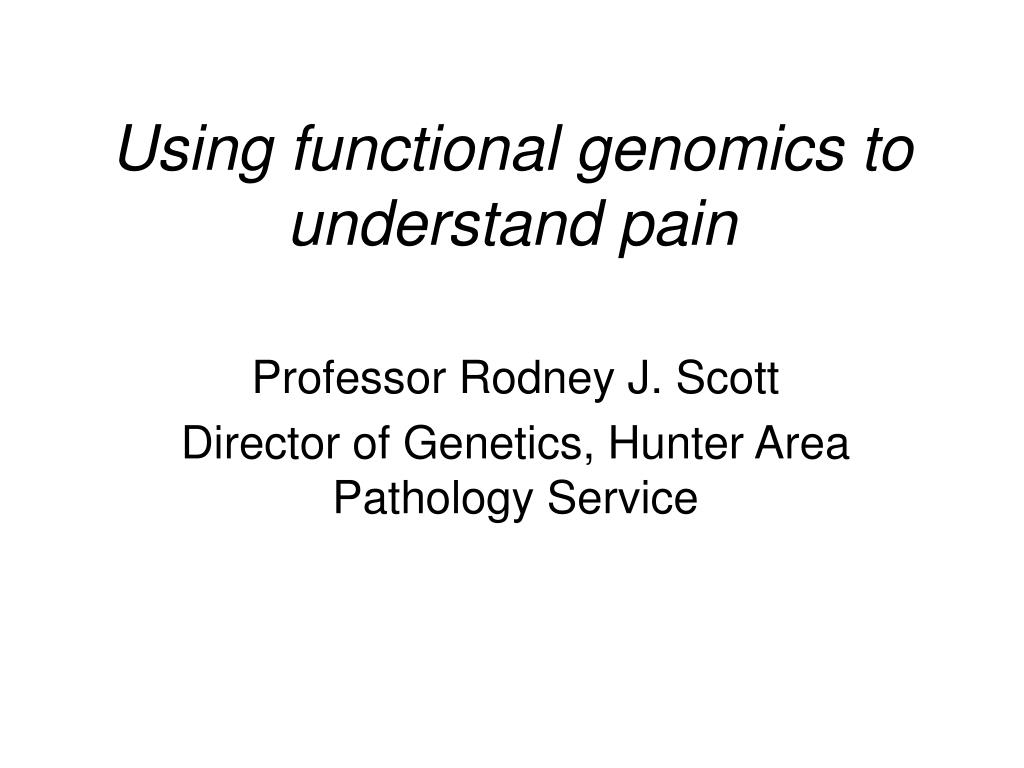 Using functional genomics to understand pain

Professor Rodney J. Scott

Director of Genetics, Hunter Area Pathology Service